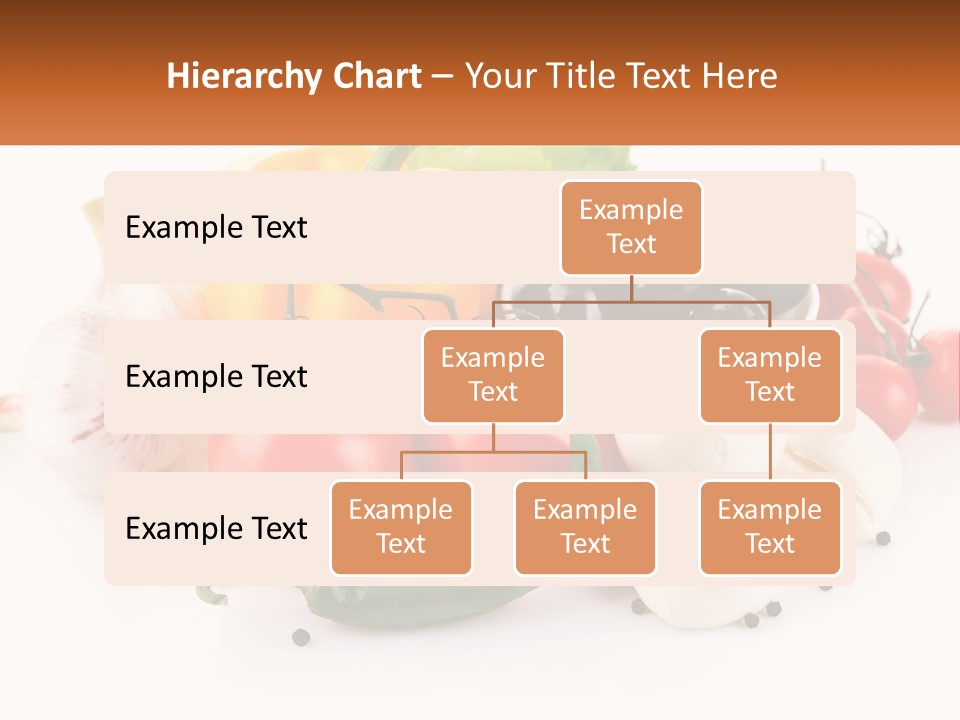 Hierarchy Chart – Your Title Text Here

Example Text

Example Text

Example Text

Example Text

Example Text

Example Text

Example Text

Example Text

Example Text